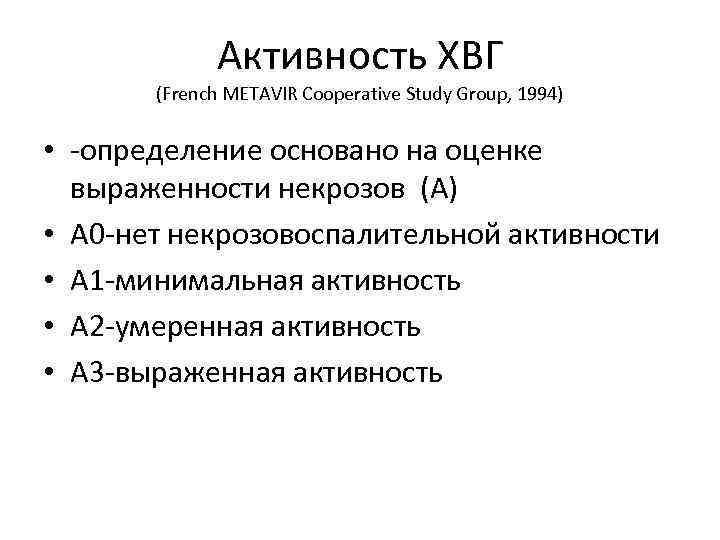 Активность ХВГ
(French METAVIR Cooperative Study Group, 1994)

• -определение основано на оценке выраженности некрозов (А)
• А0-нет некрозовоспалительной активности
• А1-минимальная активность
• А2-умеренная активность
• А3-выраженная активность